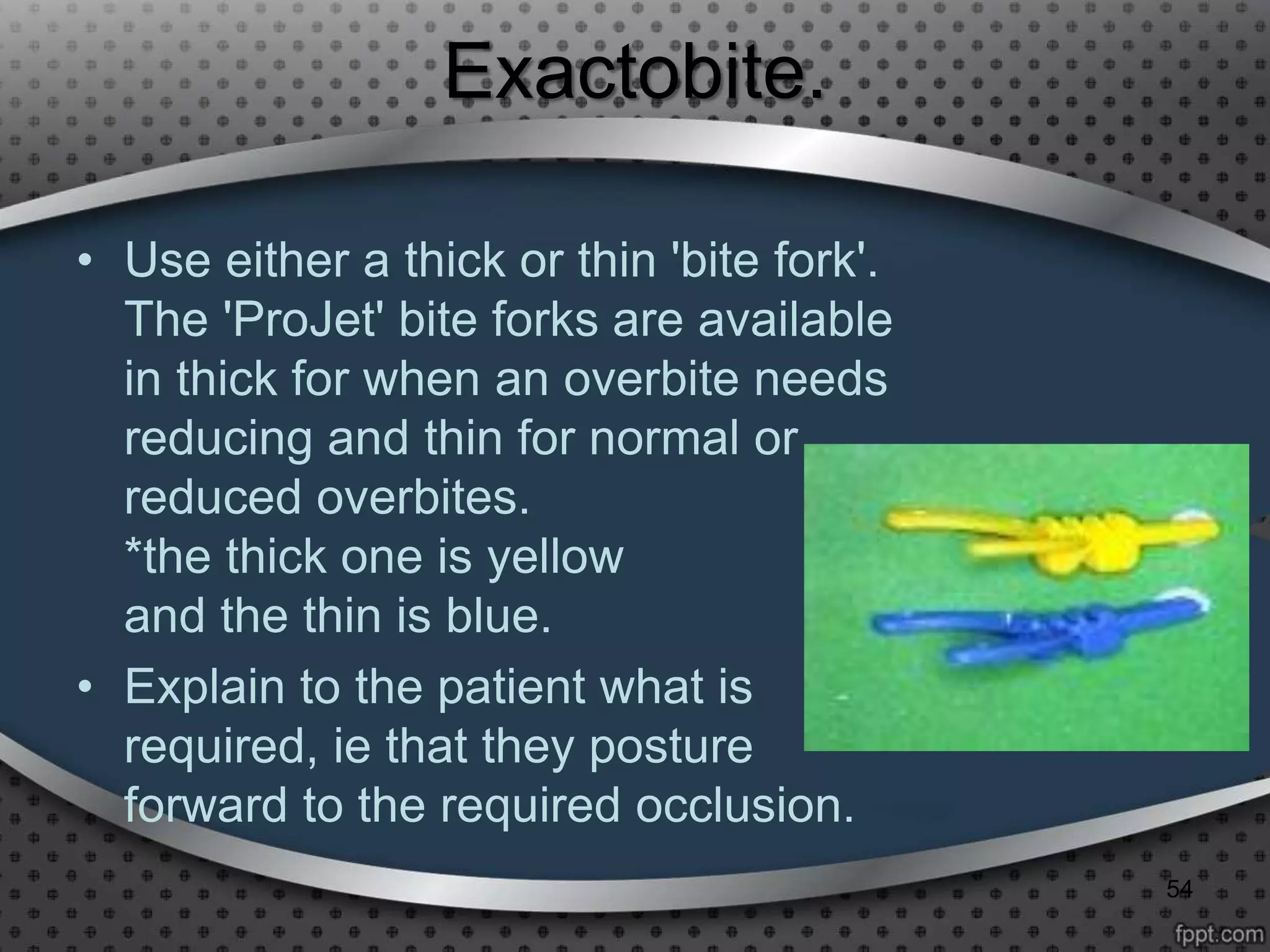 Exactobite.

• Use either a thick or thin 'bite fork'. The 'ProJet' bite forks are available in thick for when an overbite needs reducing and thin for normal or reduced overbites.
*the thick one is yellow
and the thin is blue.

• Explain to the patient what is required, ie that they posture forward to the required occlusion.

54

fppt.com